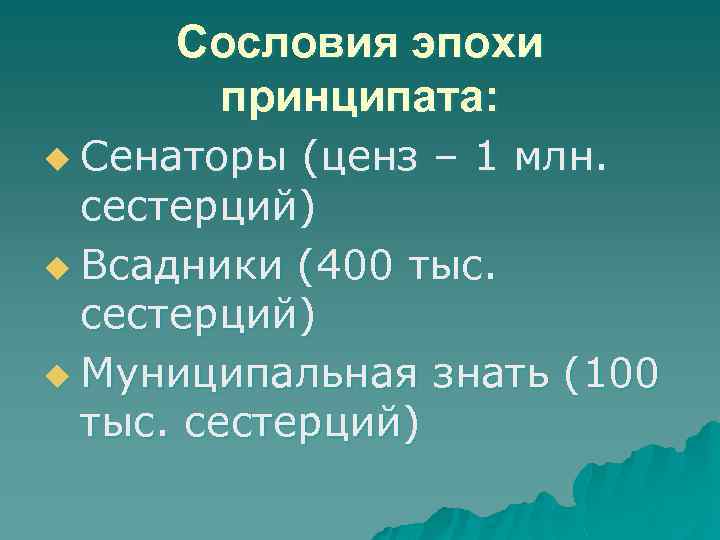 Сословия эпохи принципата:

Сенаторы (ценз – 1 млн. сестерций)

Всадники (400 тыс. сестерций)

Муниципальная знать (100 тыс. сестерций)